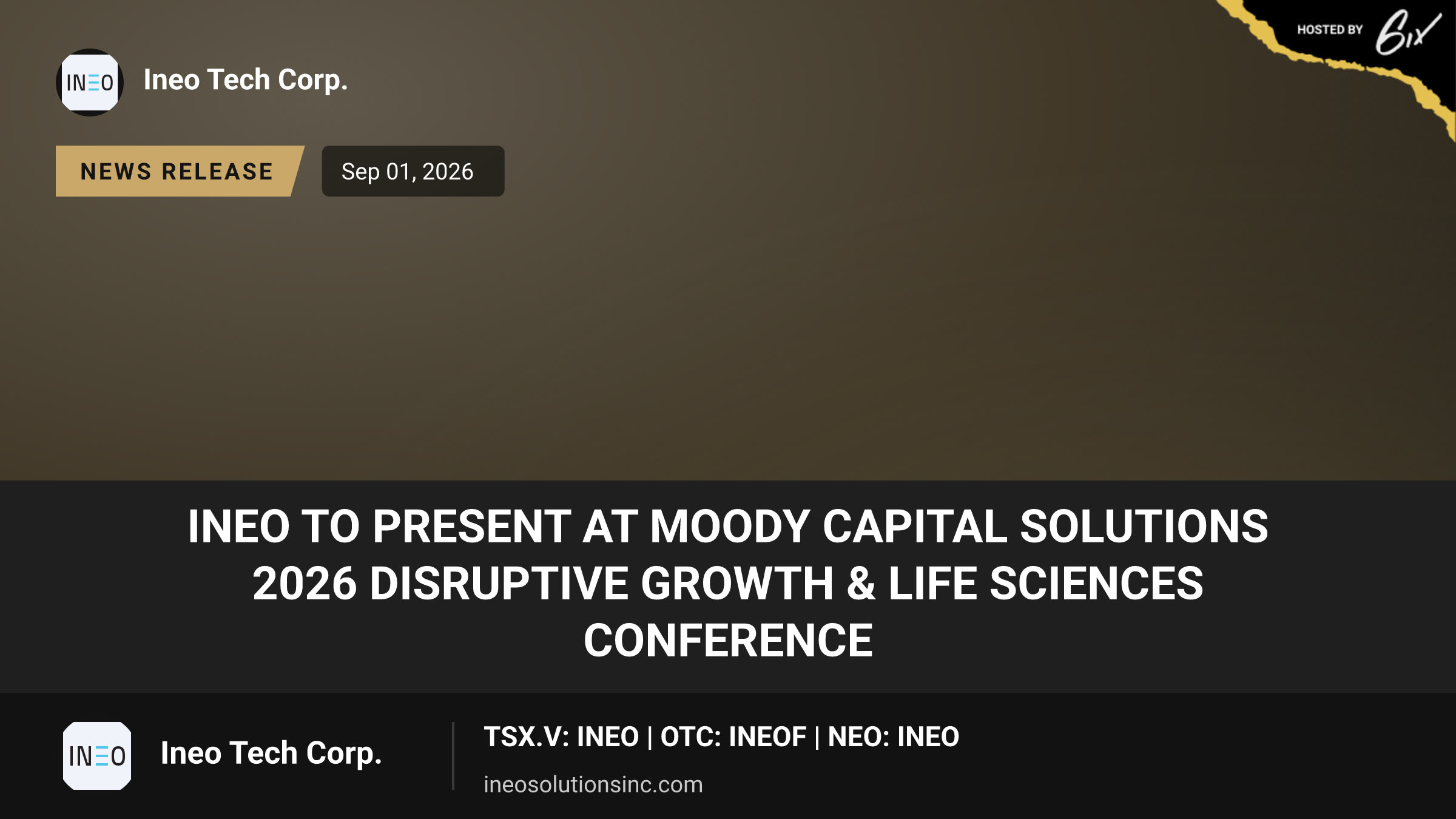 HOSTED BY 6ix

INEO

Ineo Tech Corp.

NEWS RELEASE

Sep 01, 2026

INEO TO PRESENT AT MOODY CAPITAL SOLUTIONS 2026 DISRUPTIVE GROWTH & LIFE SCIENCES CONFERENCE

INEO

Ineo Tech Corp.

TSX.V: INEO | OTC: INEOF | NEO: INEO

ineosolutionsinc.com